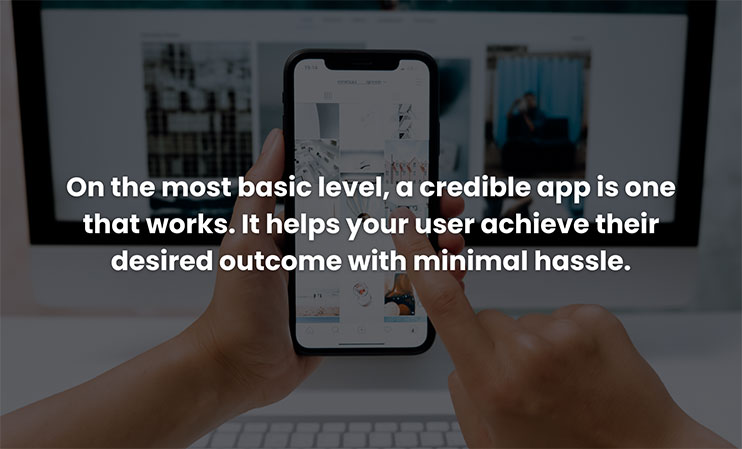 On the most basic level, a credible app is one that works. It helps your user achieve their desired outcome with minimal hassle.